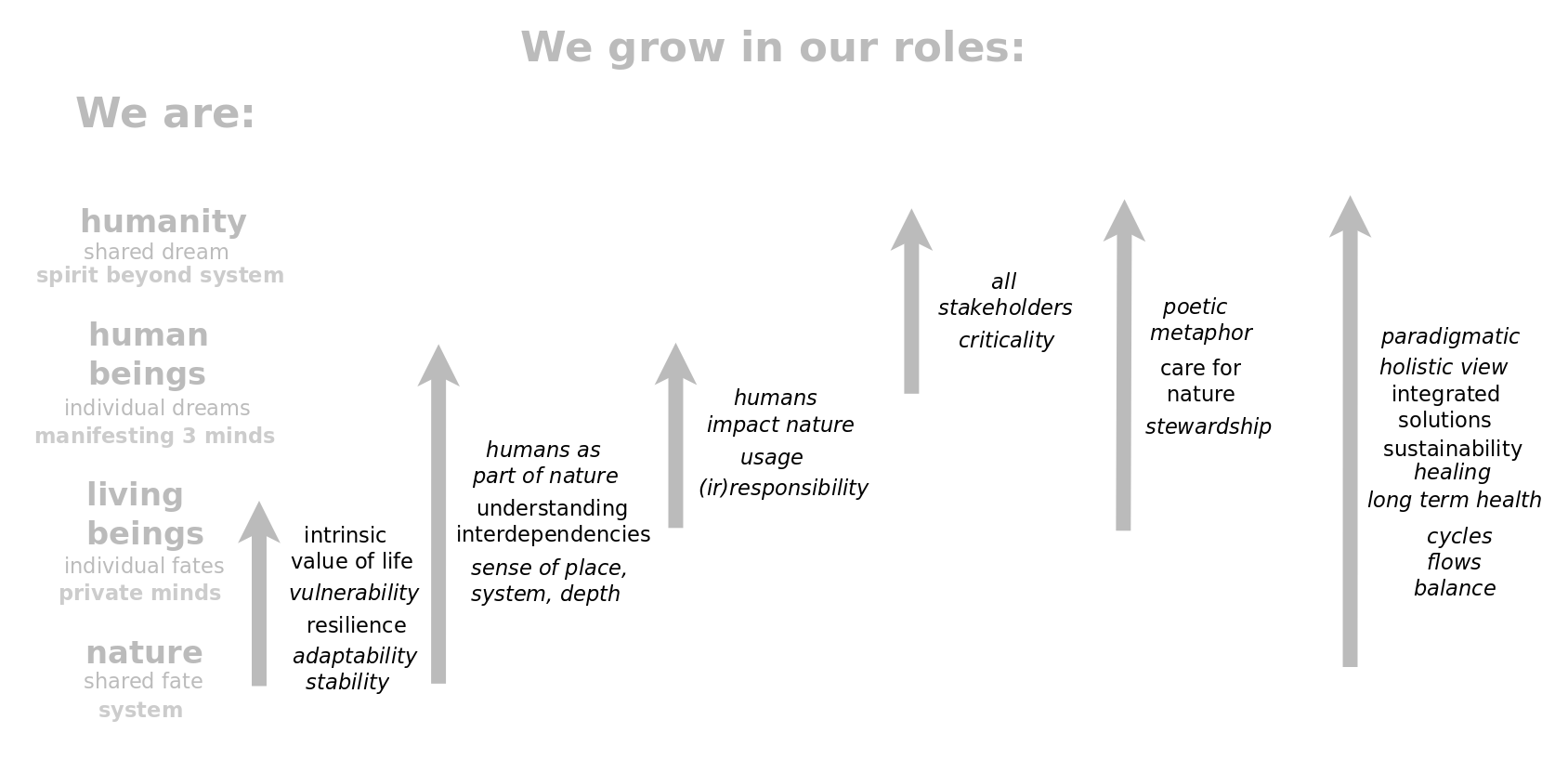 We grow in our roles:

We are:

humanity
shared dream
spirit beyond system

human beings
individual dreams
manifesting 3 minds

living beings
individual fates
private minds

nature
shared fate
system

intrinsic value of life
vulnerability
resilience
adaptability
stability

humans as part of nature
understanding interdependencies
sense of place, system, depth

humans impact nature
usage
(ir)responsibility

all stakeholders
criticality

poetic metaphor
care for nature
stewardship

paradigmatic
holistic view
integrated solutions
sustainability
healing
long term health
cycles
flows
balance